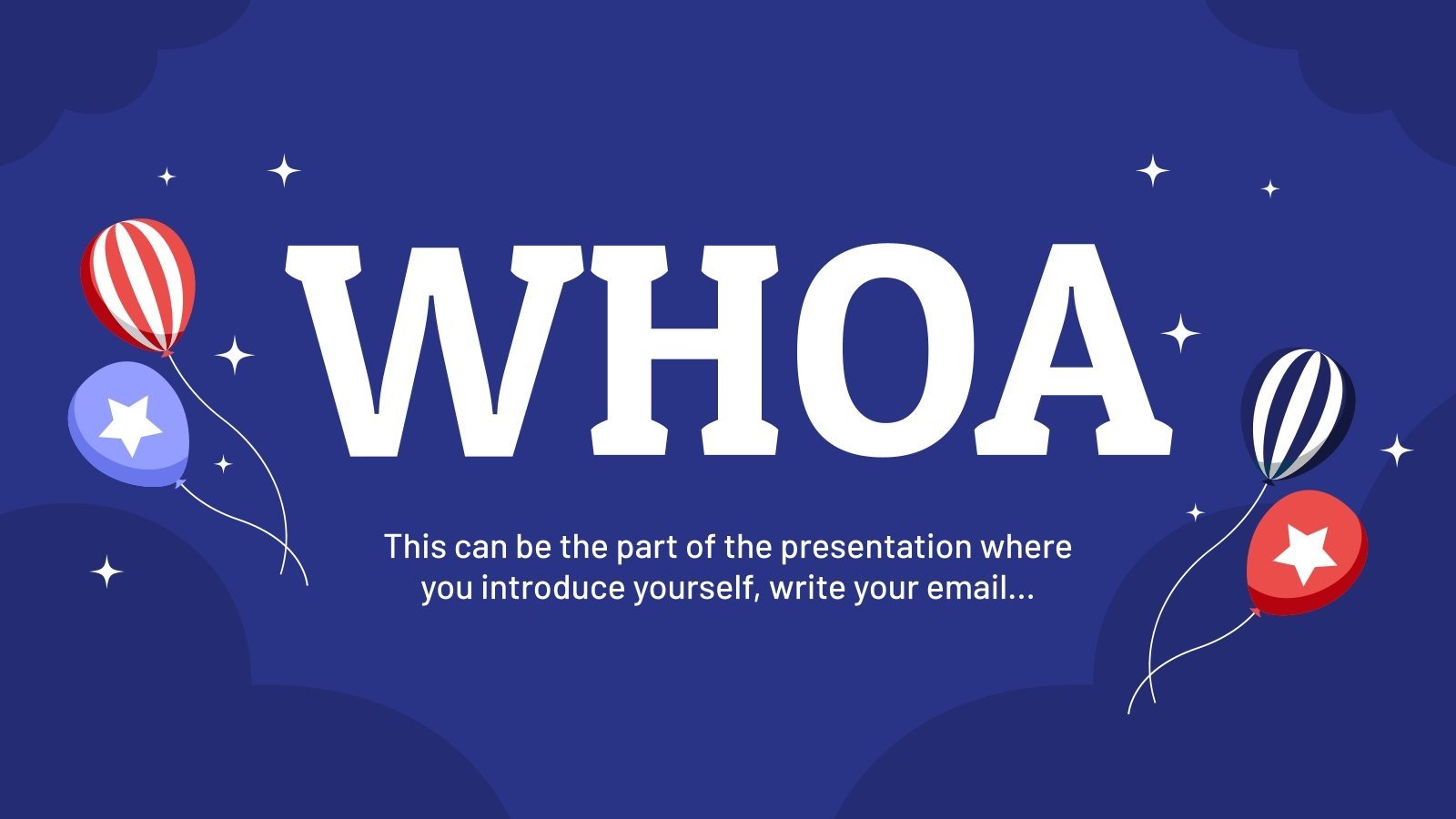 WHOA

This can be the part of the presentation where you introduce yourself, write your email...